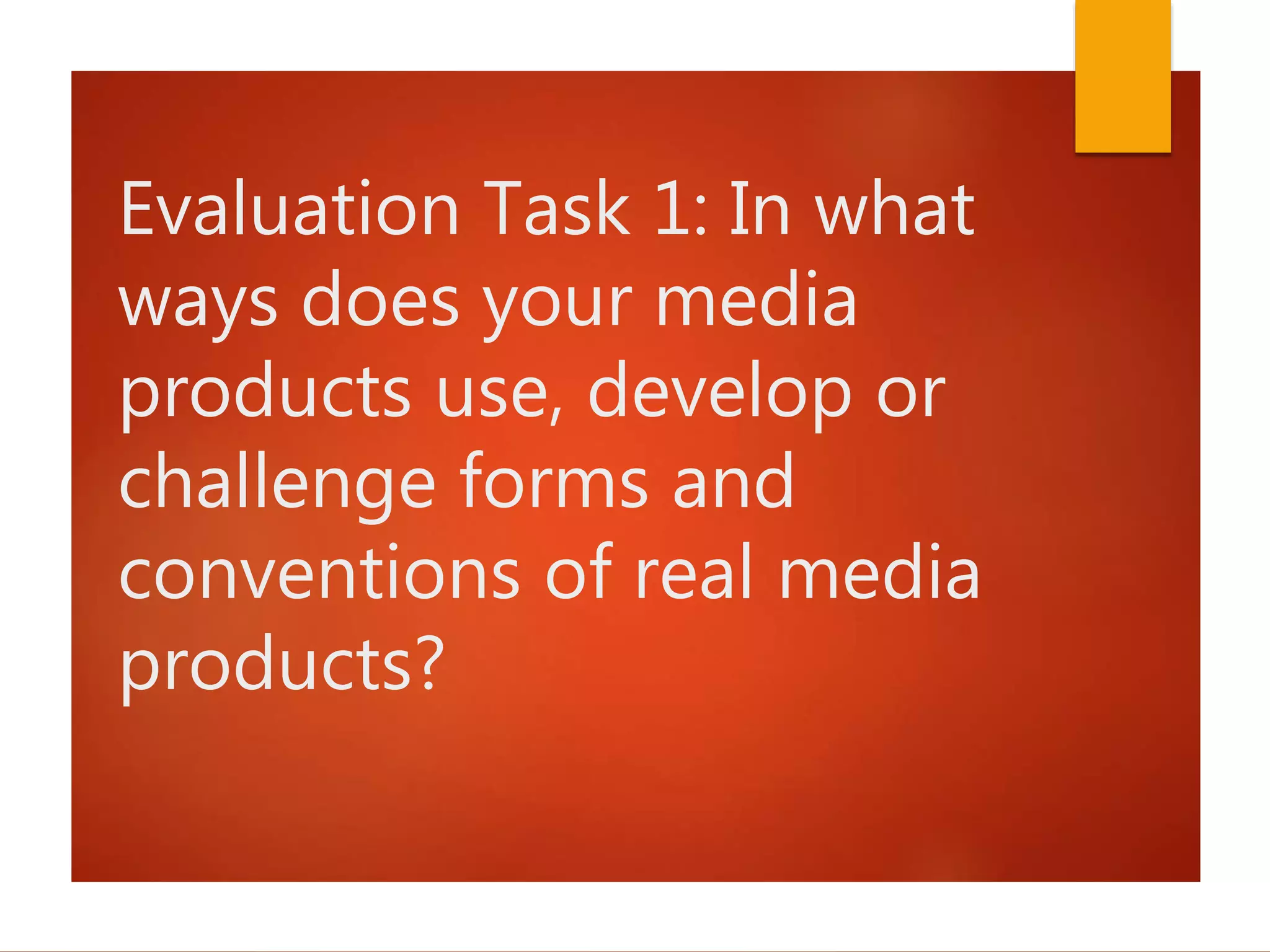 Evaluation Task 1: In what ways does your media products use, develop or challenge forms and conventions of real media products?